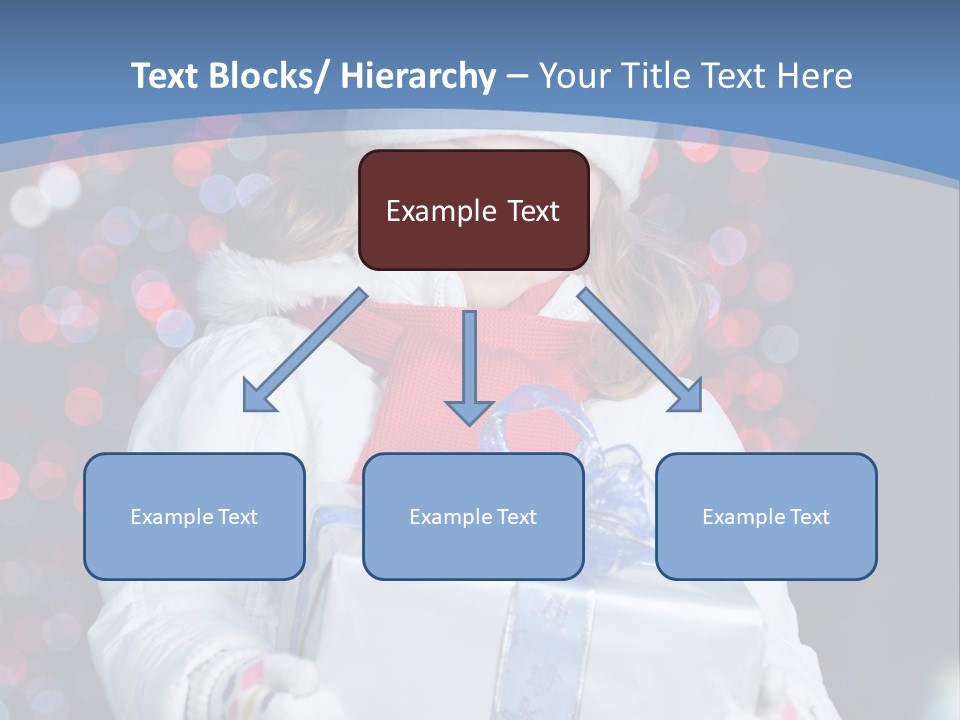 Text Blocks/ Hierarchy – Your Title Text Here

Example Text

Example Text

Example Text

Example Text